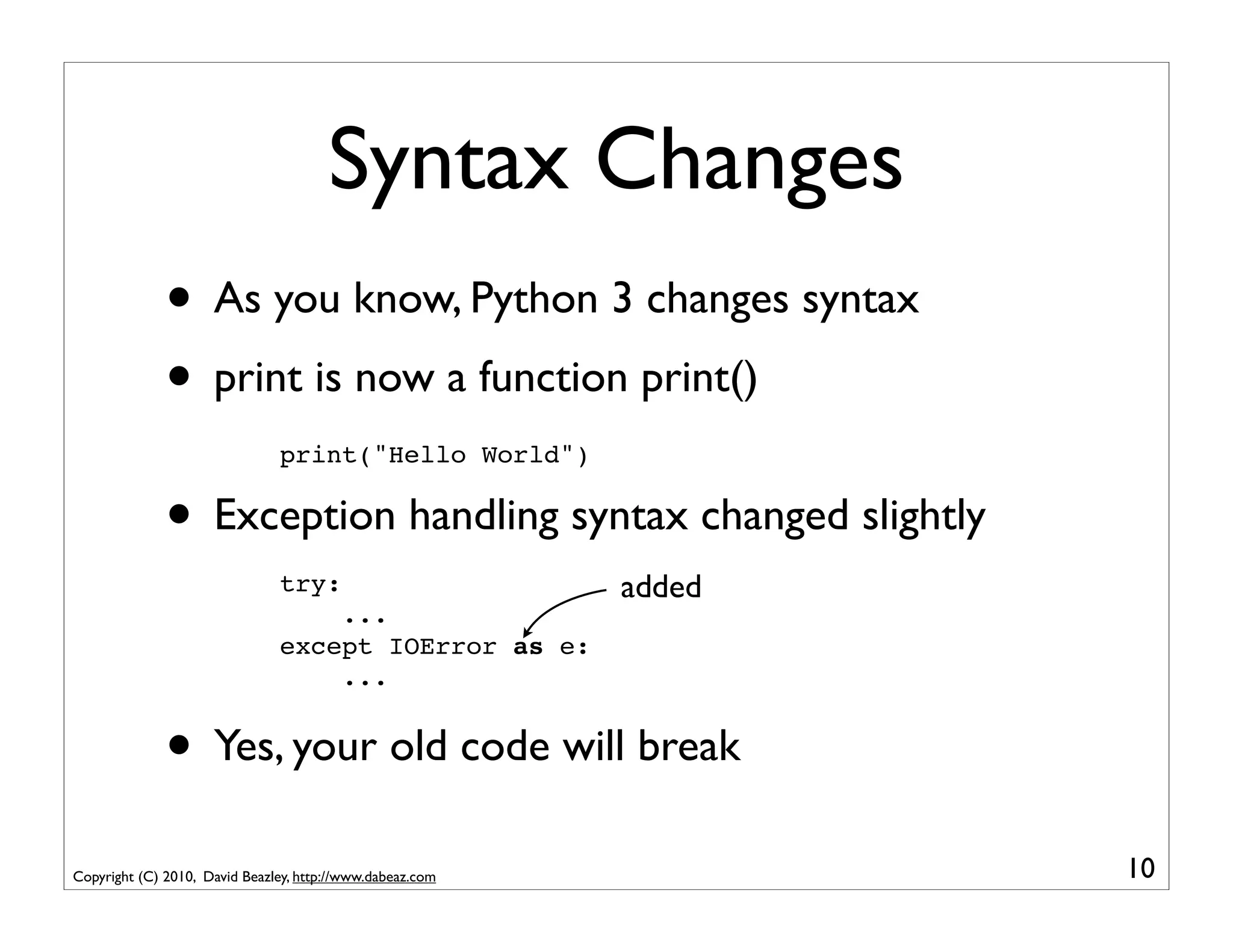 Syntax Changes

• As you know, Python 3 changes syntax

• print is now a function print()

print("Hello World")

• Exception handling syntax changed slightly

try:
    ...
except IOError as e:
    ...

added

• Yes, your old code will break

Copyright (C) 2010, David Beazley, http://www.dabeaz.com

10